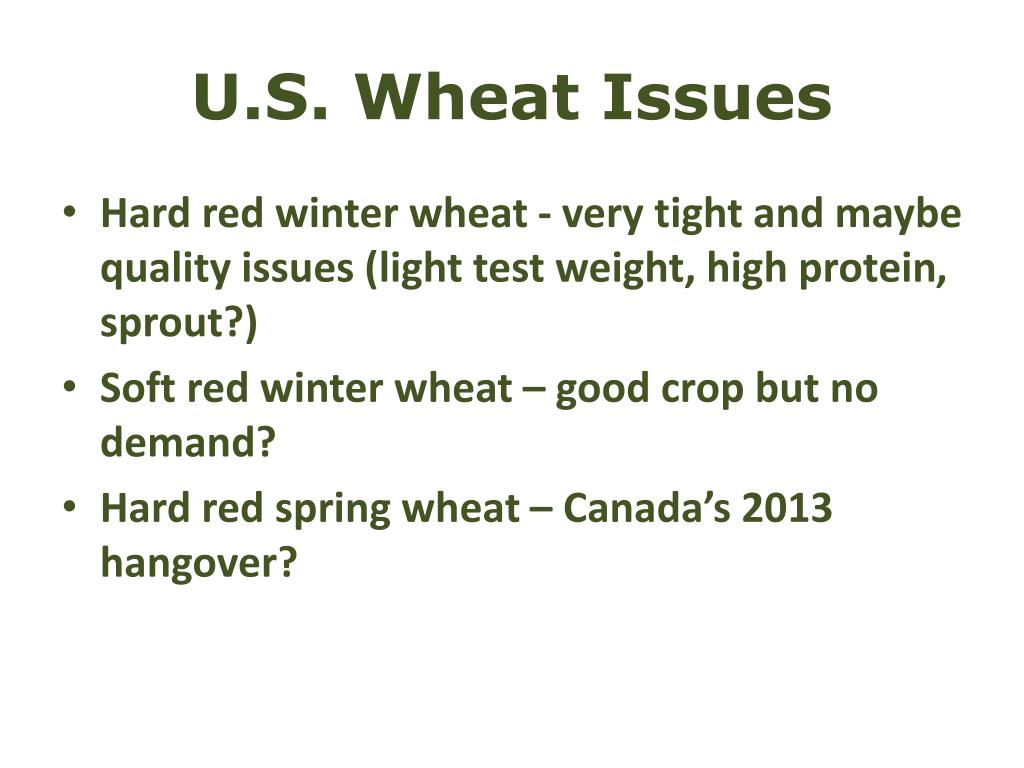 U.S. Wheat Issues

• Hard red winter wheat - very tight and maybe quality issues (light test weight, high protein, sprout?)
• Soft red winter wheat – good crop but no demand?
• Hard red spring wheat – Canada’s 2013 hangover?